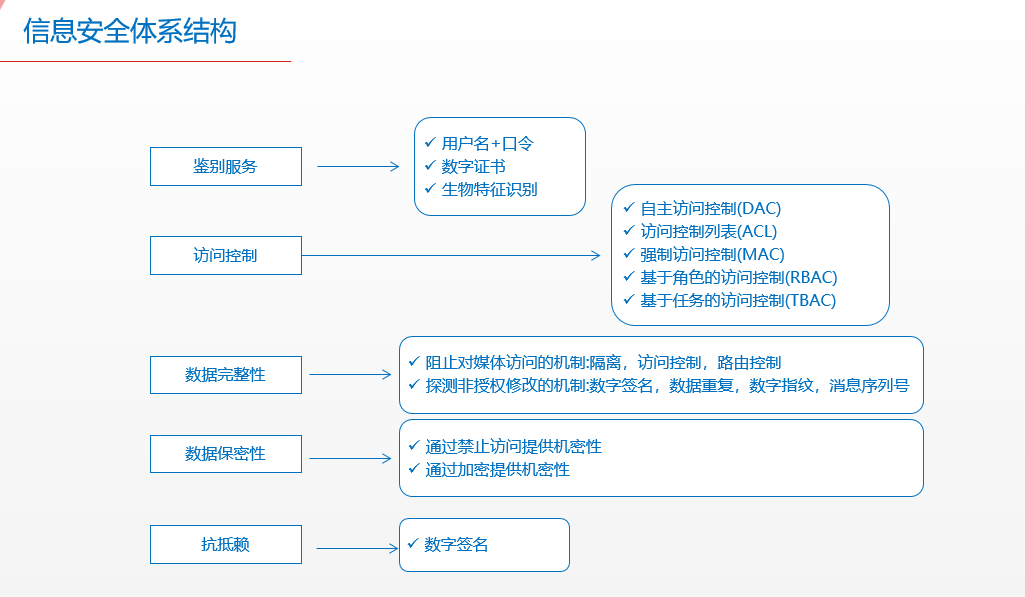 信息安全体系结构

鉴别服务

✓ 用户名+口令
✓ 数字证书
✓ 生物特征识别

访问控制

✓ 自主访问控制(DAC)
✓ 访问控制列表(ACL)
✓ 强制访问控制(MAC)
✓ 基于角色的访问控制(RBAC)
✓ 基于任务的访问控制(TBAC)

数据完整性

✓ 阻止对媒体访问的机制:隔离，访问控制，路由控制
✓ 探测非授权修改的机制:数字签名，数据重复，数字指纹，消息序列号

数据保密性

✓ 通过禁止访问提供机密性
✓ 通过加密提供机密性

抗抵赖

✓ 数字签名